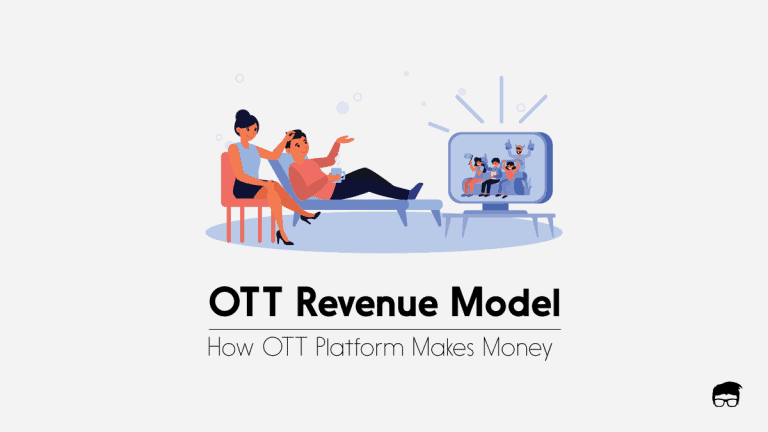 OTT Revenue Model

How OTT Platform Makes Money